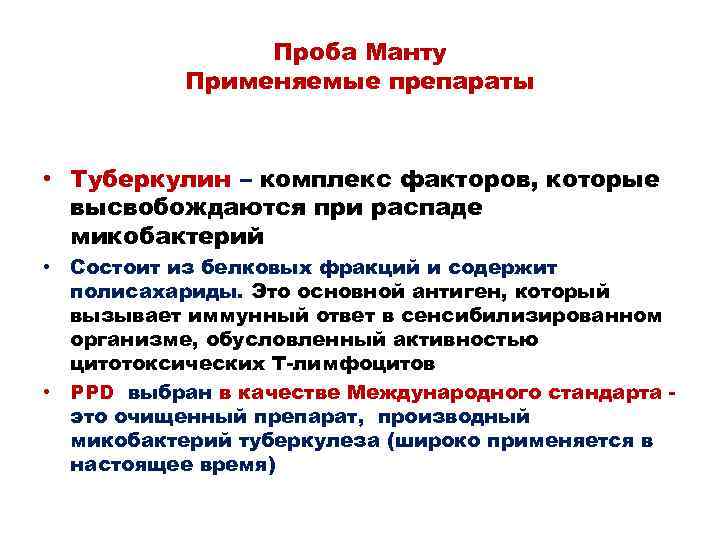 Проба Манту
Применяемые препараты

• Туберкулин – комплекс факторов, которые высвобождаются при распаде микобактерий

• Состоит из белковых фракций и содержит полисахариды. Это основной антиген, который вызывает иммунный ответ в сенсибилизированном организме, обусловленный активностью цитотоксических Т-лимфоцитов

• PPD выбран в качестве Международного стандарта - это очищенный препарат, производный микобактерий туберкулеза (широко применяется в настоящее время)